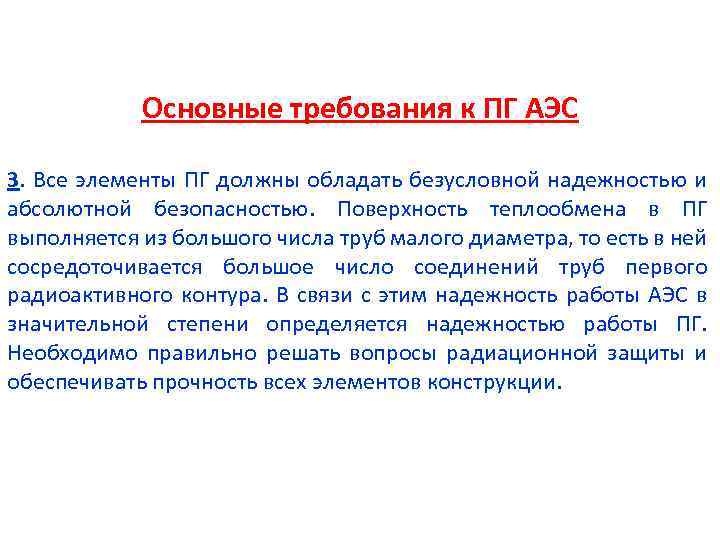 Основные требования к ПГ АЭС

3. Все элементы ПГ должны обладать безусловной надежностью и абсолютной безопасностью. Поверхность теплообмена в ПГ выполняется из большого числа труб малого диаметра, то есть в ней сосредоточивается большое число соединений труб первого радиоактивного контура. В связи с этим надежность работы АЭС в значительной степени определяется надежностью работы ПГ. Необходимо правильно решать вопросы радиационной защиты и обеспечивать прочность всех элементов конструкции.